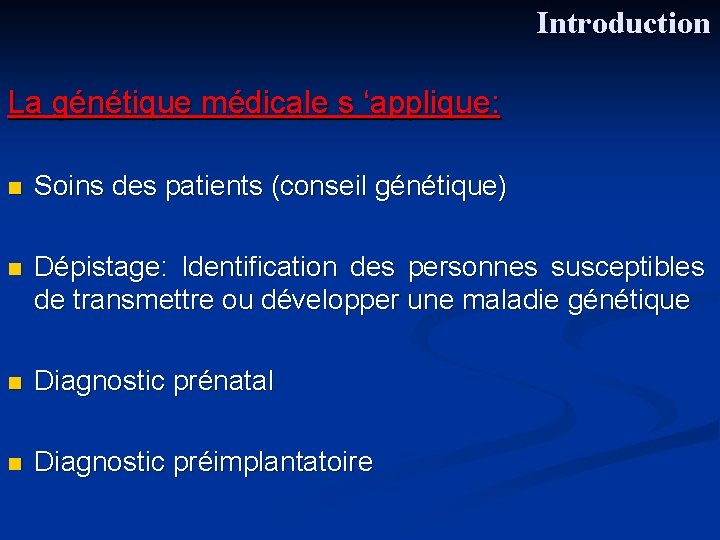 Introduction

La génétique médicale s ‘applique:

- Soins des patients (conseil génétique)

- Dépistage: Identification des personnes susceptibles de transmettre ou développer une maladie génétique

- Diagnostic prénatal

- Diagnostic préimplantatoire